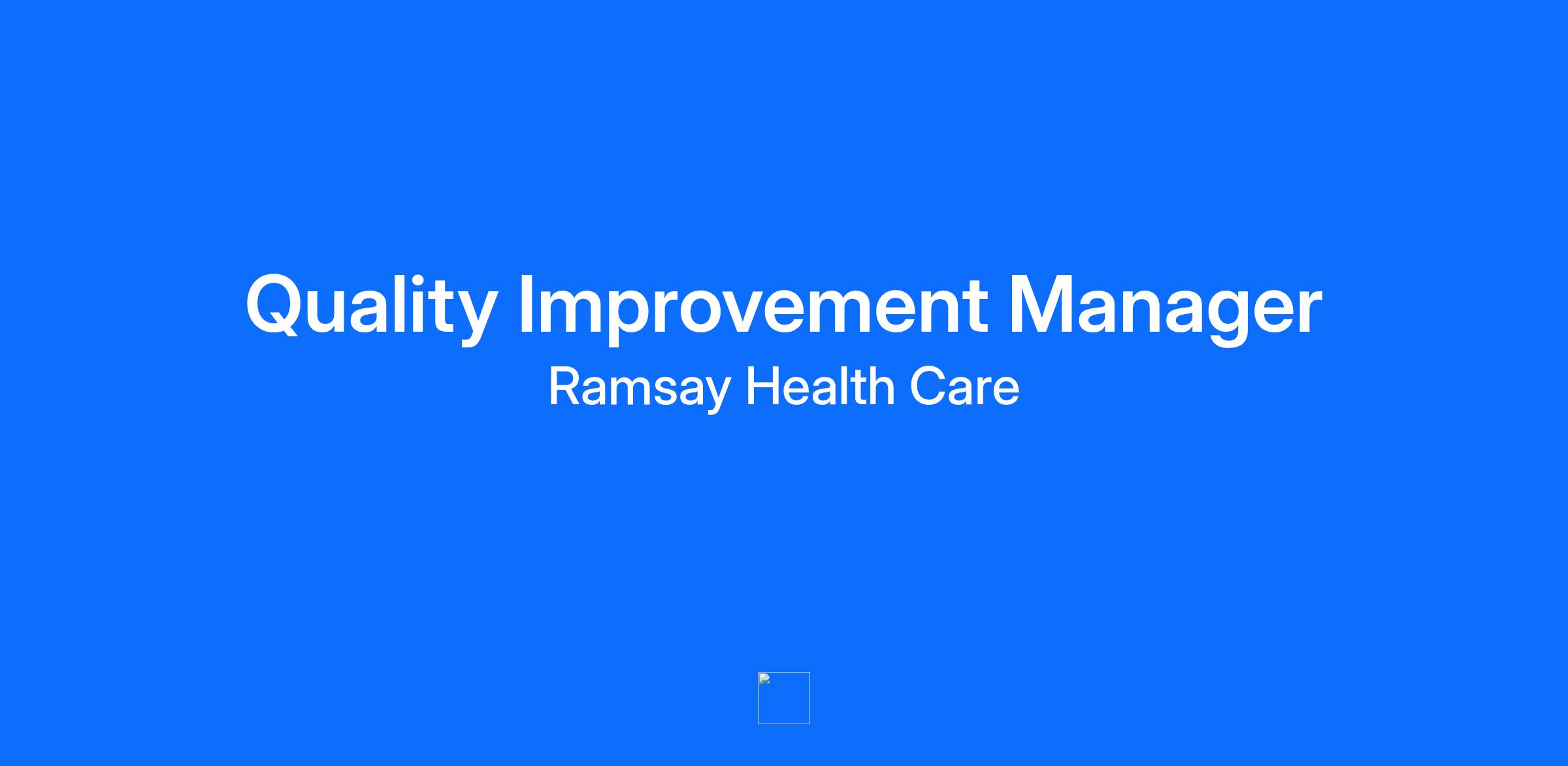 Quality Improvement Manager

Ramsay Health Care